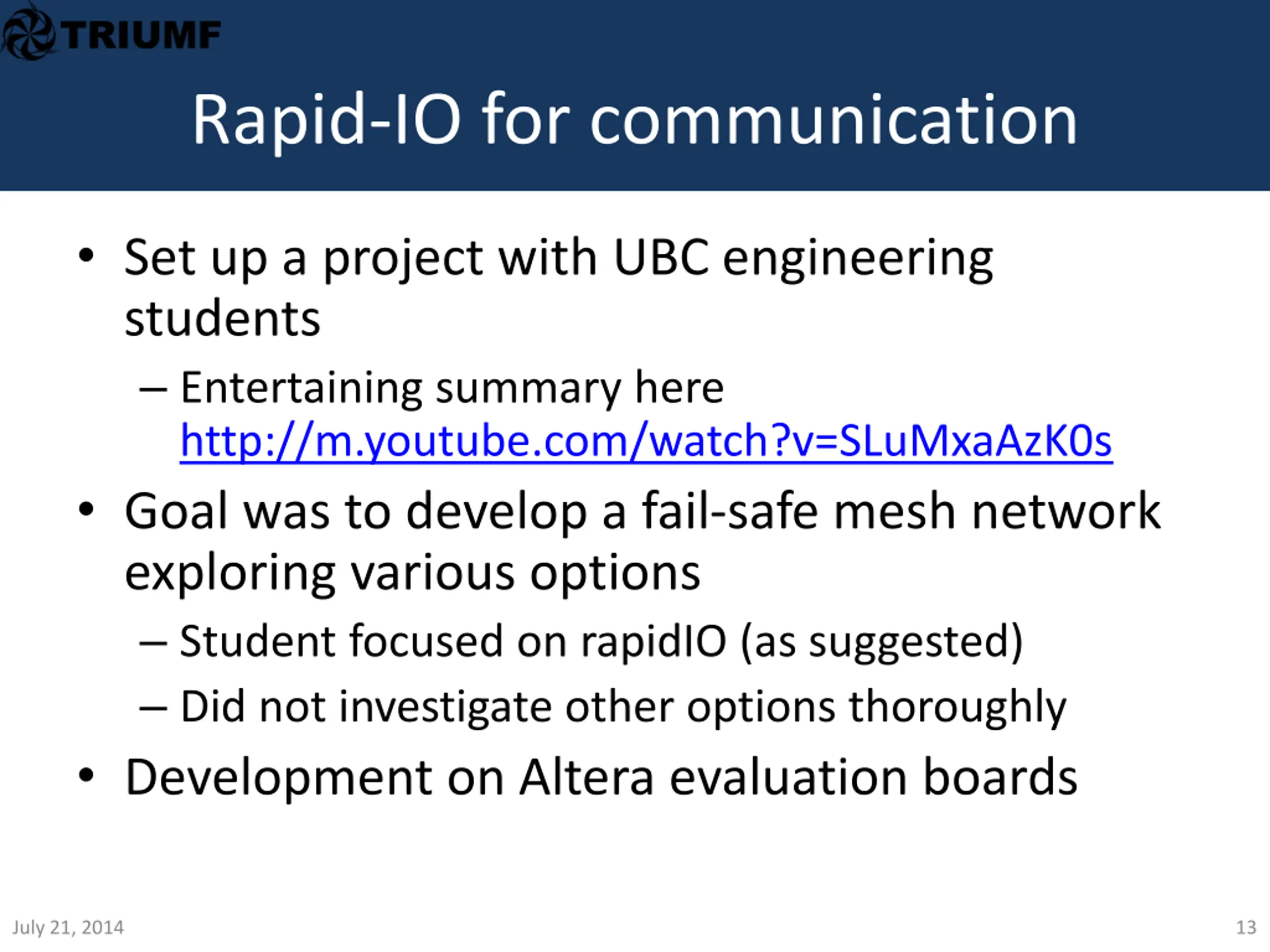 TRIUMF

Rapid-IO for communication

• Set up a project with UBC engineering students
– Entertaining summary here http://m.youtube.com/watch?v=SLuMxaAzK0s
• Goal was to develop a fail-safe mesh network exploring various options
– Student focused on rapidIO (as suggested)
– Did not investigate other options thoroughly
• Development on Altera evaluation boards

July 21, 2014

13